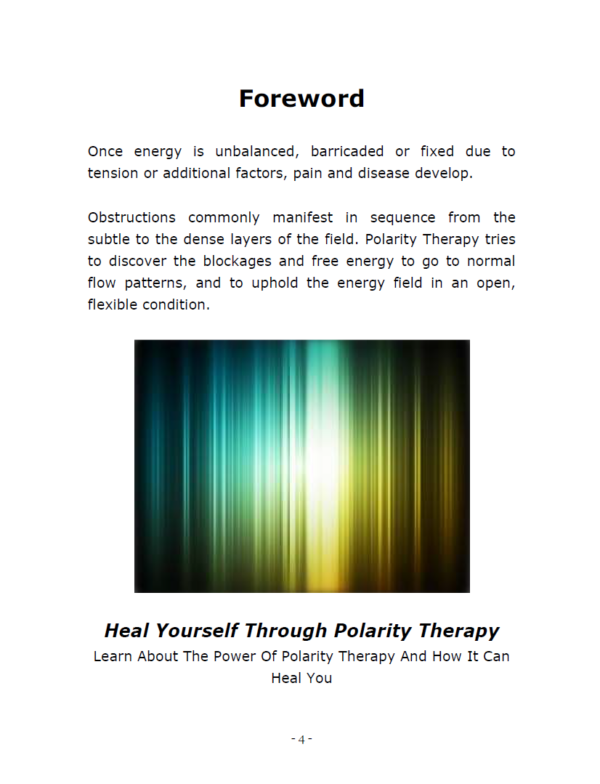 Foreword

Once energy is unbalanced, barricaded or fixed due to tension or additional factors, pain and disease develop.

Obstructions commonly manifest in sequence from the subtle to the dense layers of the field. Polarity Therapy tries to discover the blockages and free energy to go to normal flow patterns, and to uphold the energy field in an open, flexible condition.

Heal Yourself Through Polarity Therapy
Learn About The Power Of Polarity Therapy And How It Can Heal You

- 4 -